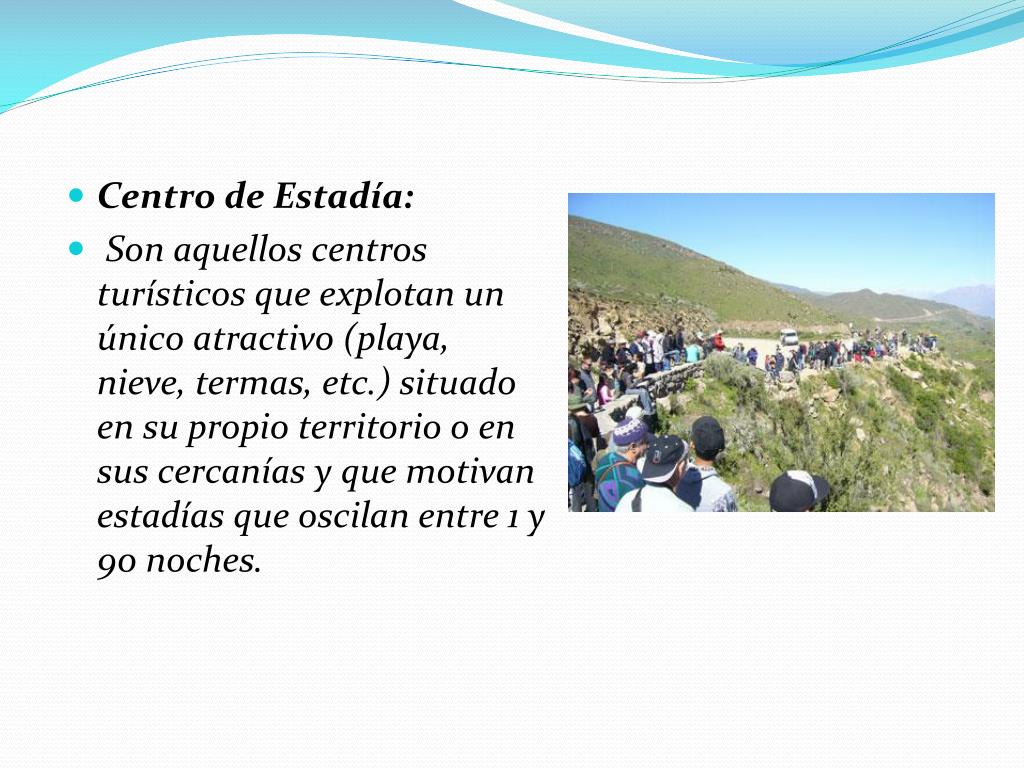 Centro de Estadía:

Son aquellos centros turísticos que explotan un único atractivo (playa, nieve, termas, etc.) situado en su propio territorio o en sus cercanías y que motivan estadías que oscilan entre 1 y 90 noches.